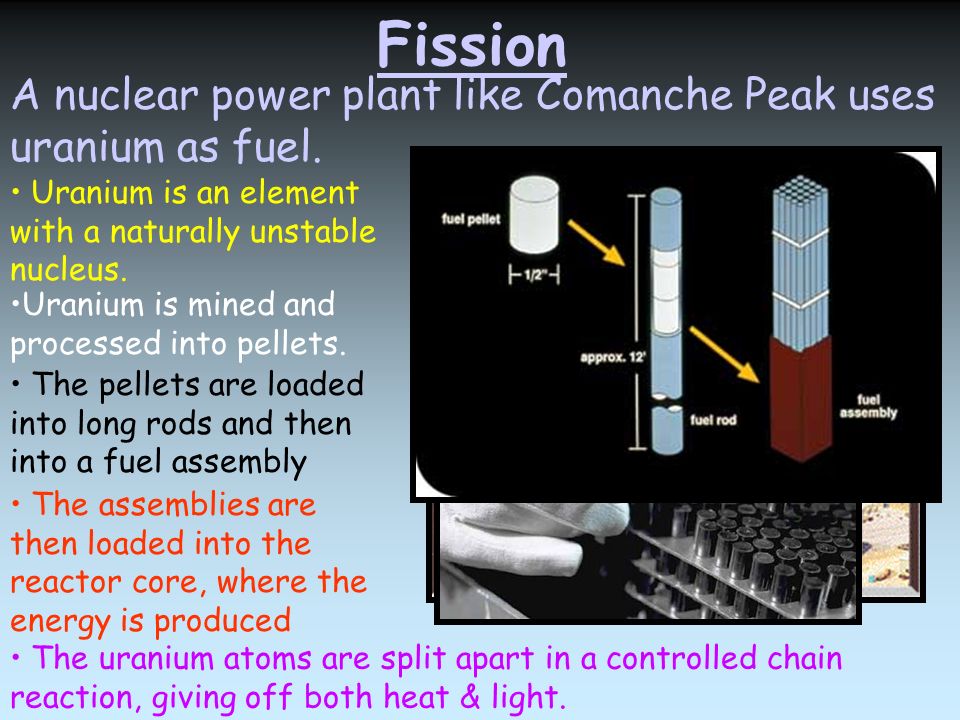 Fission

A nuclear power plant like Comanche Peak uses uranium as fuel.

• Uranium is an element with a naturally unstable nucleus.

•Uranium is mined and processed into pellets.

• The pellets are loaded into long rods and then into a fuel assembly

• The assemblies are then loaded into the reactor core, where the energy is produced

• The uranium atoms are split apart in a controlled chain reaction, giving off both heat & light.

fuel pellet

1/2"

approx. 12'

fuel rod

fuel assembly